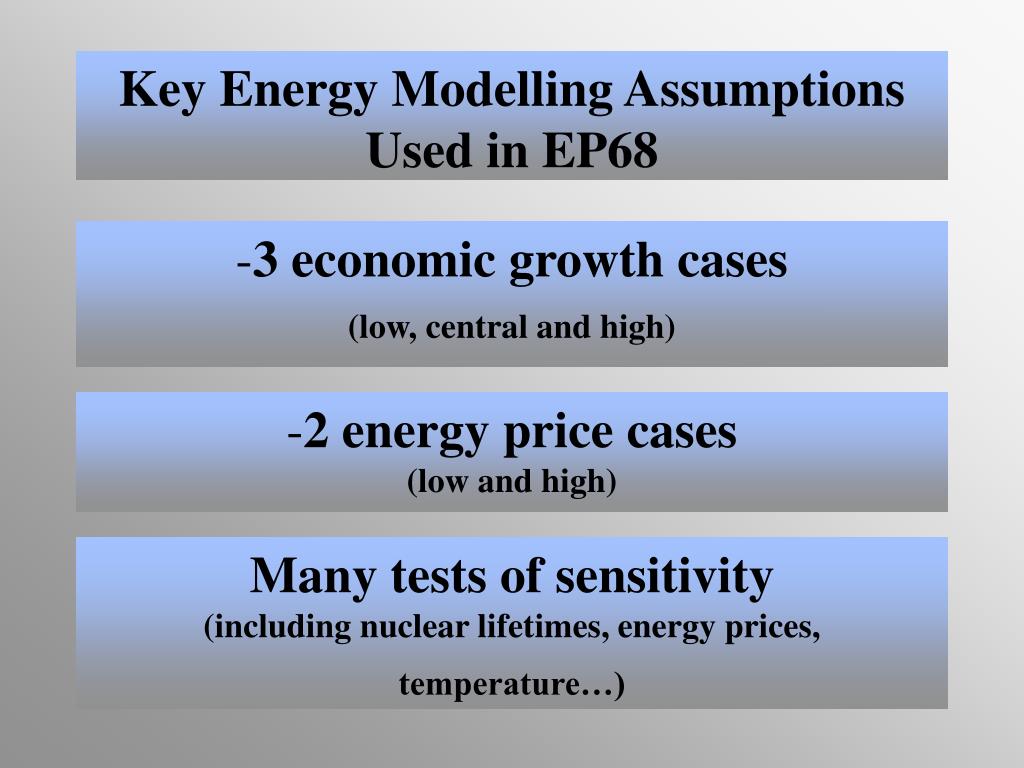 Key Energy Modelling Assumptions Used in EP68

-3 economic growth cases

(low, central and high)

-2 energy price cases

(low and high)

Many tests of sensitivity

(including nuclear lifetimes, energy prices, temperature…)